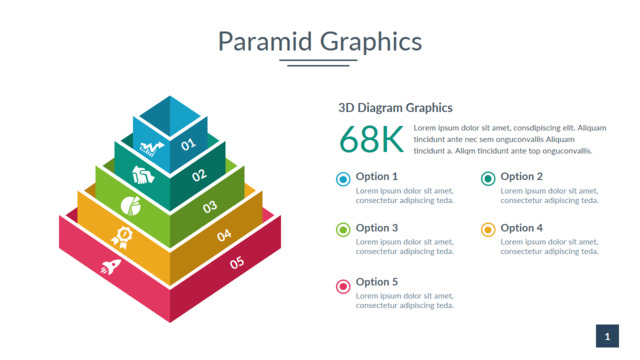 Paramid Graphics

01
02
03
04
05

3D Diagram Graphics

68K

Lorem ipsum dolor sit amet, consdipiscing elit. Aliquam tincidunt ante nec sem onguconvallis Aliquam tincidunt a. Aliqm tincidunt ante top onguconvallis.

Option 1
Lorem ipsum dolor sit amet, consectetur adipiscing teda.

Option 2
Lorem ipsum dolor sit amet, consectetur adipiscing teda.

Option 3
Lorem ipsum dolor sit amet, consectetur adipiscing teda.

Option 4
Lorem ipsum dolor sit amet, consectetur adipiscing teda.

Option 5
Lorem ipsum dolor sit amet, consectetur adipiscing teda.

1